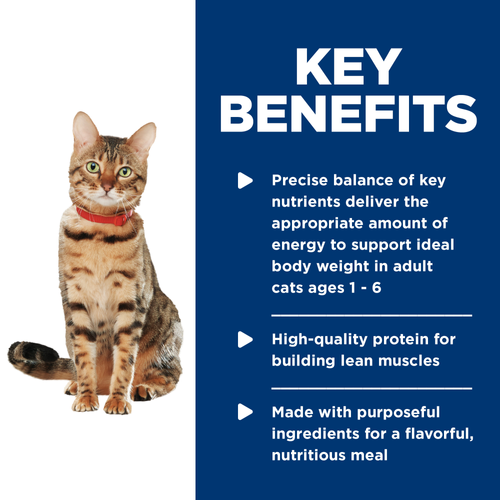 KEY BENEFITS

Precise balance of key nutrients deliver the appropriate amount of energy to support ideal body weight in adult cats ages 1 - 6

High-quality protein for building lean muscles

Made with purposeful ingredients for a flavorful, nutritious meal